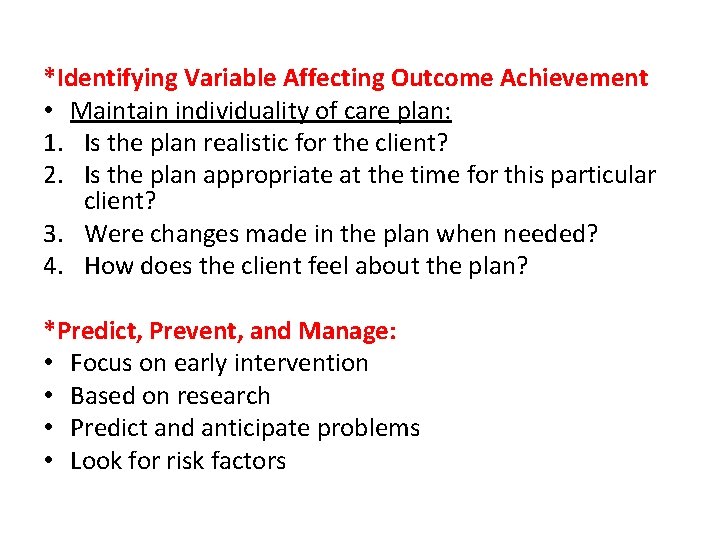 *Identifying Variable Affecting Outcome Achievement
• Maintain individuality of care plan:
1. Is the plan realistic for the client?
2. Is the plan appropriate at the time for this particular client?
3. Were changes made in the plan when needed?
4. How does the client feel about the plan?

*Predict, Prevent, and Manage:
• Focus on early intervention
• Based on research
• Predict and anticipate problems
• Look for risk factors